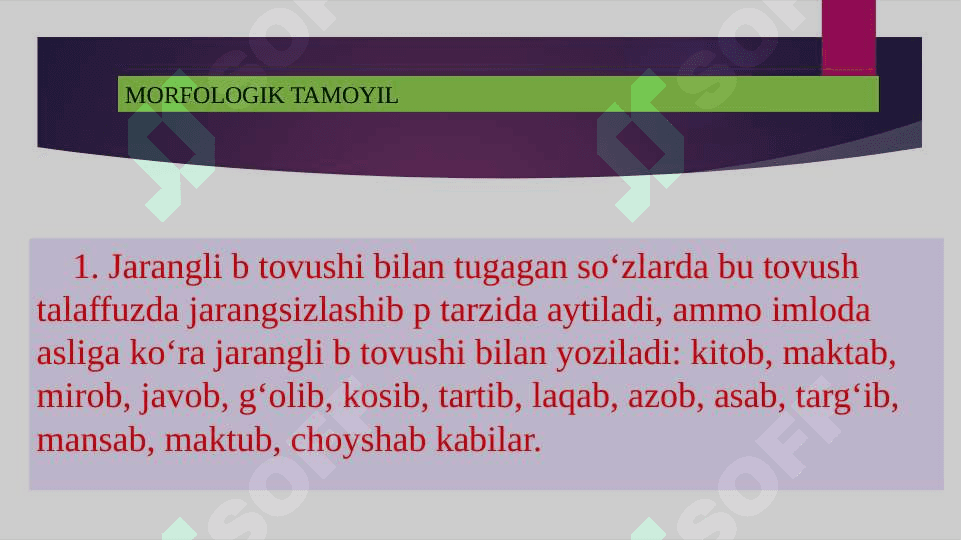 MORFOLOGIK TAMOYIL

1. Jarangli b tovushi bilan tugagan so‘zlarda bu tovush talaffuzda jarangsizlashib p tarzida aytiladi, ammo imloda asliga ko‘ra jarangli b tovushi bilan yoziladi: kitob, maktab, mirob, javob, g‘olib, kosib, tartib, laqab, azob, asab, targ‘ib, mansab, maktub, choyshab kabilar.